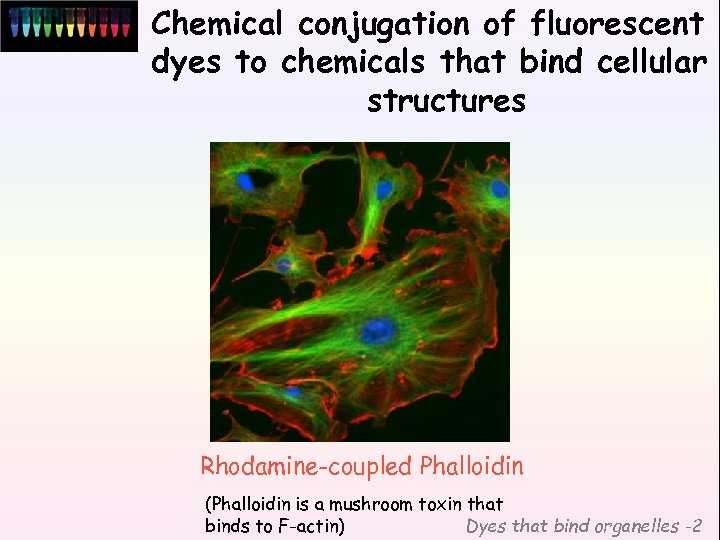 Chemical conjugation of fluorescent dyes to chemicals that bind cellular structures

Rhodamine-coupled Phalloidin

(Phalloidin is a mushroom toxin that binds to F-actin)

Dyes that bind organelles -2